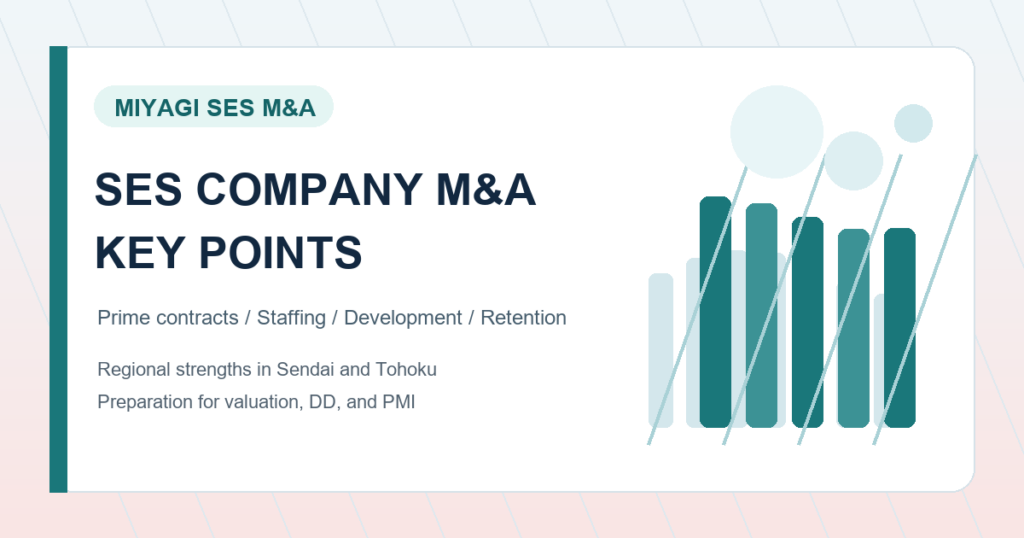 MIYAGI SES M&A

SES COMPANY M&A
KEY POINTS

Prime contracts / Staffing / Development / Retention

Regional strengths in Sendai and Tohoku
Preparation for valuation, DD, and PMI